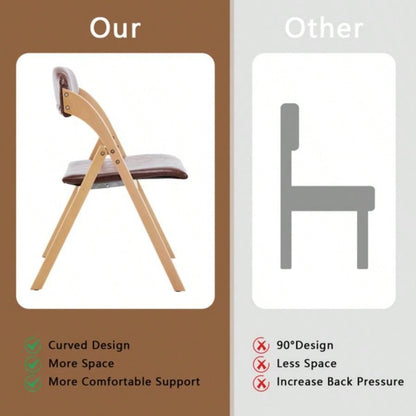 Our

Curved Design
More Space
More Comfortable Support

Other

90°Design
Less Space
Increase Back Pressure